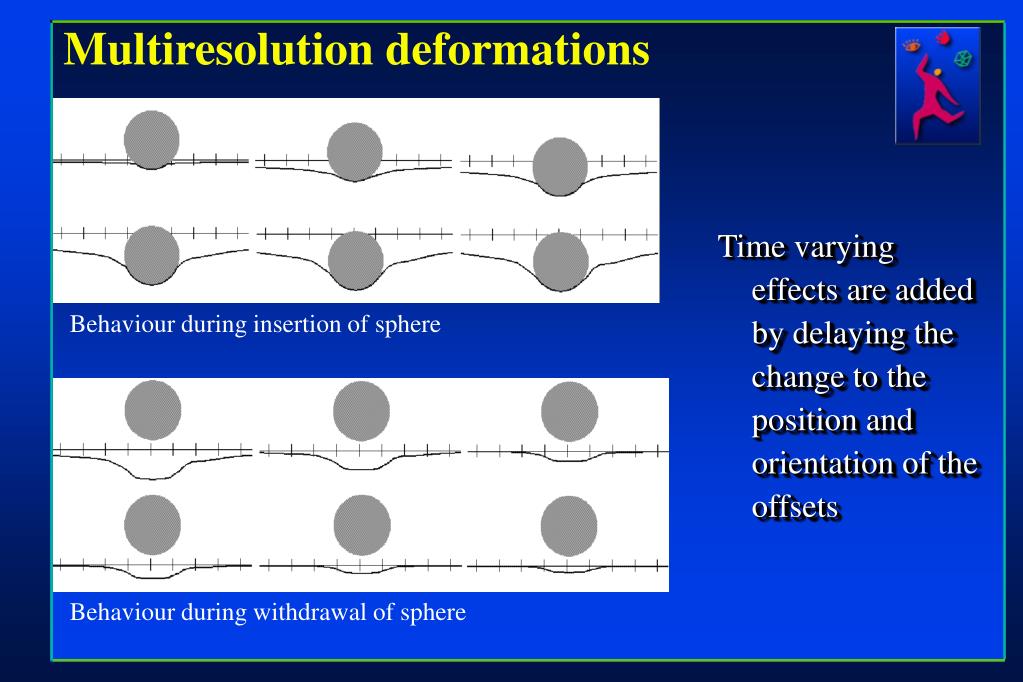 Multiresolution deformations

Behaviour during insertion of sphere

Behaviour during withdrawal of sphere

Time varying effects are added by delaying the change to the position and orientation of the offsets